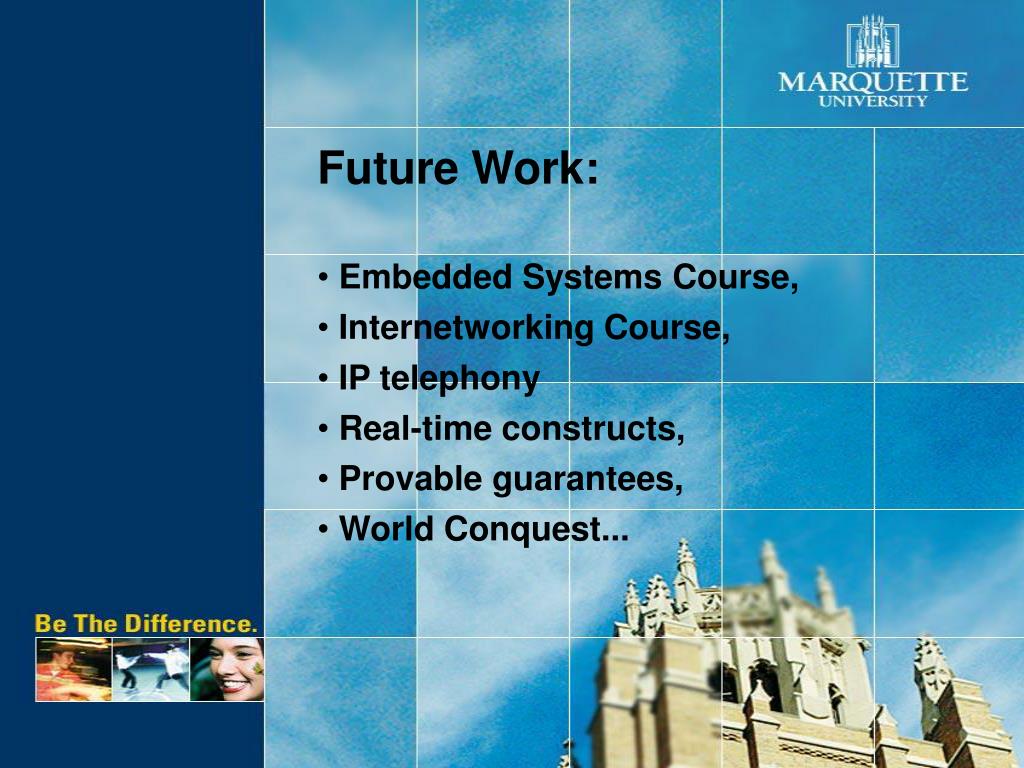 MARQUETTE
UNIVERSITY

Future Work:

• Embedded Systems Course,
• Internetworking Course,
• IP telephony
• Real-time constructs,
• Provable guarantees,
• World Conquest...

Be The Difference.